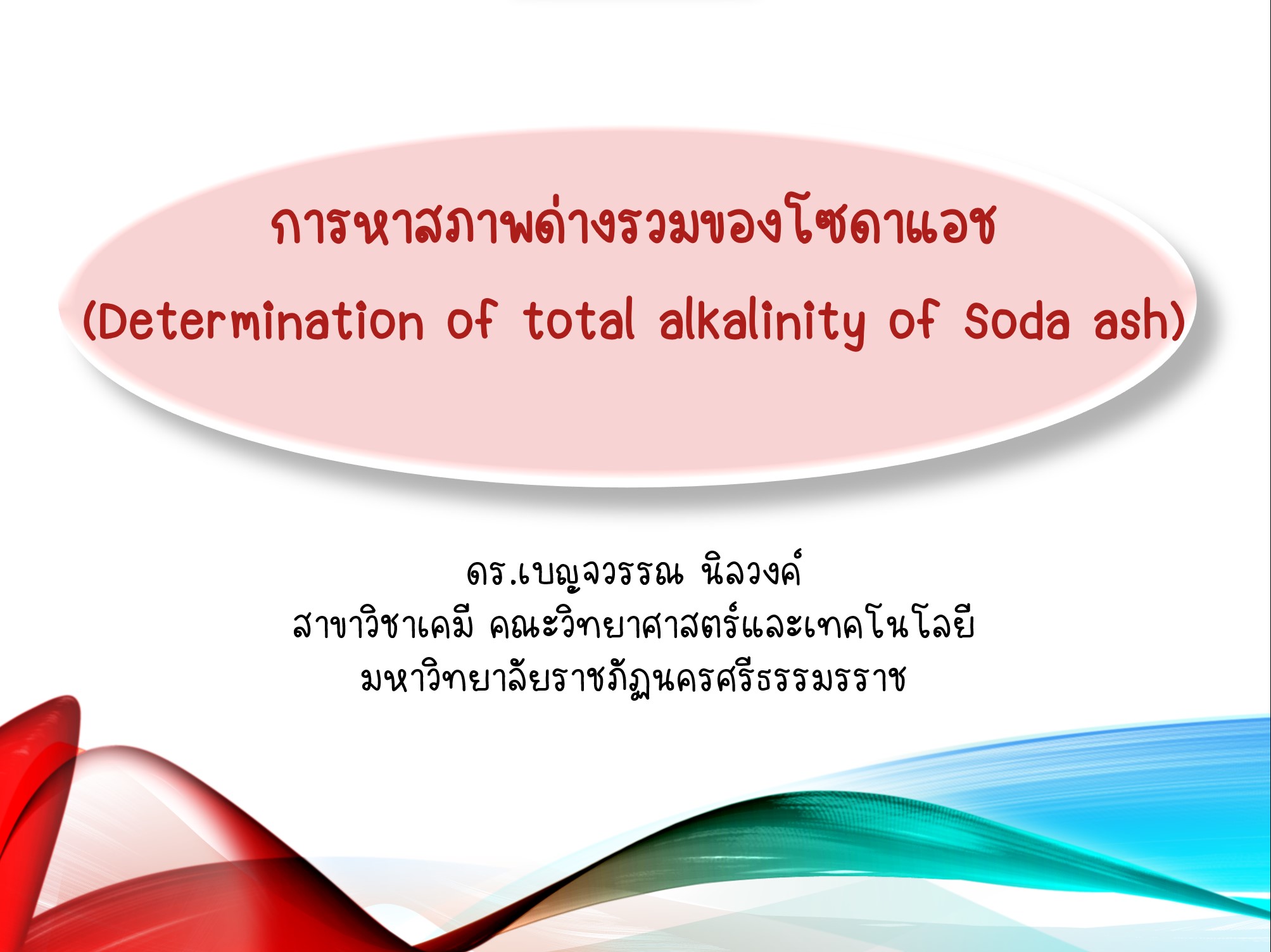 การหาสภาพด่างรวมของโซดาแอช
(Determination of total alkalinity of Soda ash)

ดร.เบญจวรรณ นิลวงค์
สาขาวิชาเคมี คณะวิทยาศาสตร์และเทคโนโลยี
มหาวิทยาลัยราชภัฏนครศรีธรรมราช